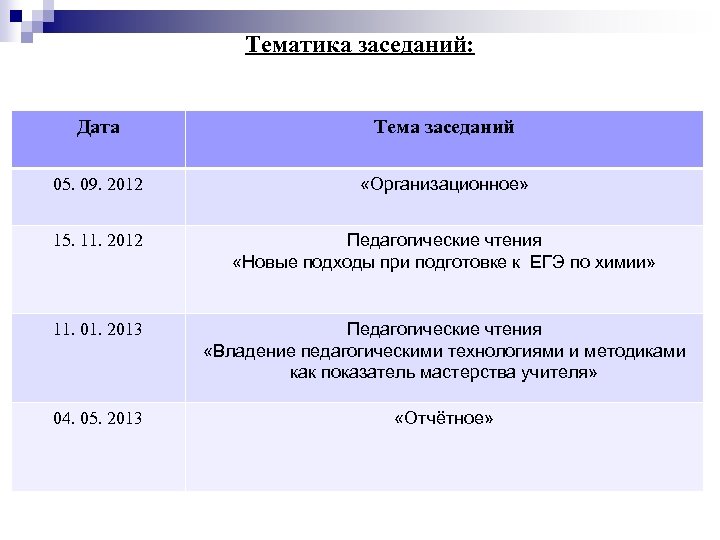 Тематика заседаний:

| Дата | Тема заседаний |
|---|---|
| 05. 09. 2012 | «Организационное» |
| 15. 11. 2012 | Педагогические чтения «Новые подходы при подготовке к ЕГЭ по химии» |
| 11. 01. 2013 | Педагогические чтения «Владение педагогическими технологиями и методиками как показатель мастерства учителя» |
| 04. 05. 2013 | «Отчётное» |